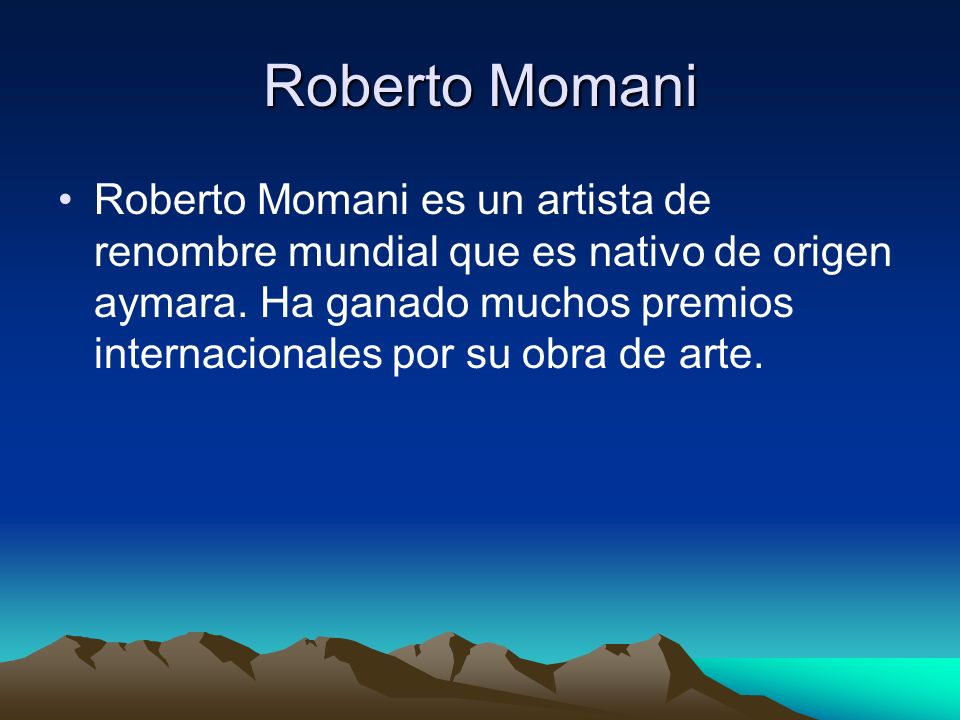 Roberto Momani

• Roberto Momani es un artista de renombre mundial que es nativo de origen aymara. Ha ganado muchos premios internacionales por su obra de arte.